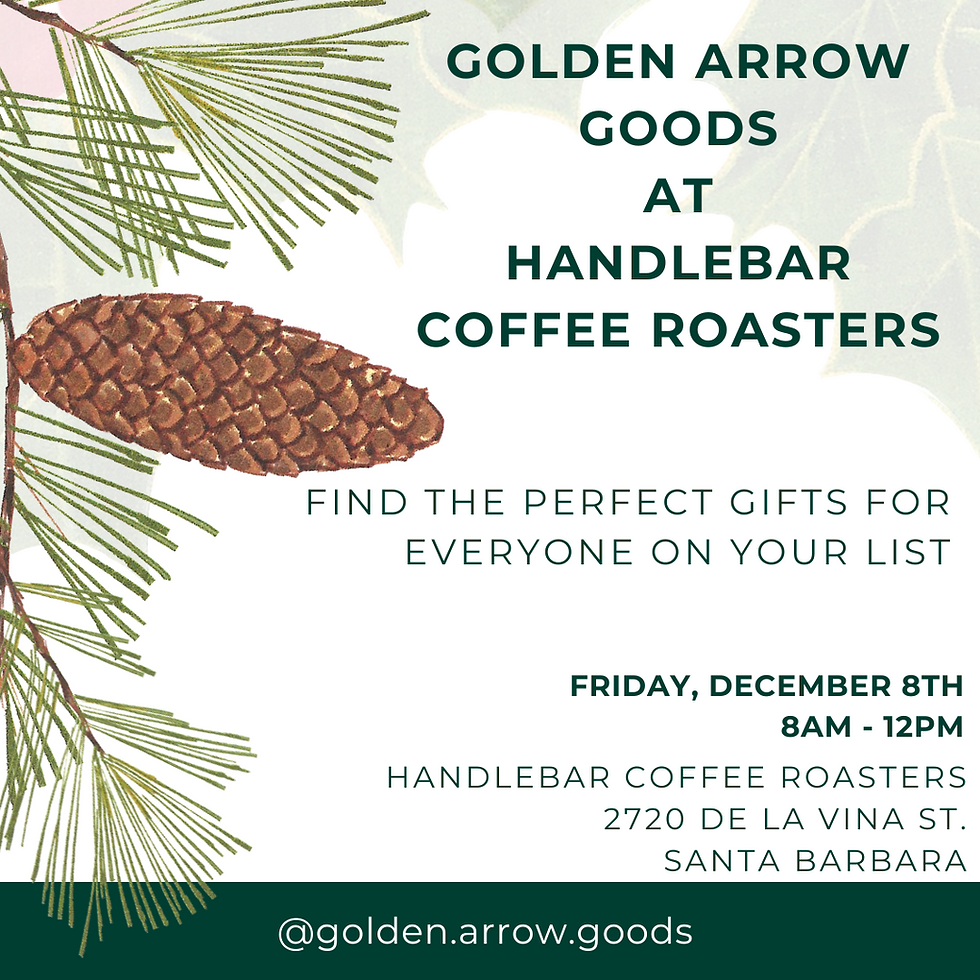 GOLDEN ARROW GOODS AT HANDLEBAR COFFEE ROASTERS

FIND THE PERFECT GIFTS FOR EVERYONE ON YOUR LIST

FRIDAY, DECEMBER 8TH
8AM - 12PM

HANDLEBAR COFFEE ROASTERS
2720 DE LA VINA ST.
SANTA BARBARA

@golden.arrow.goods